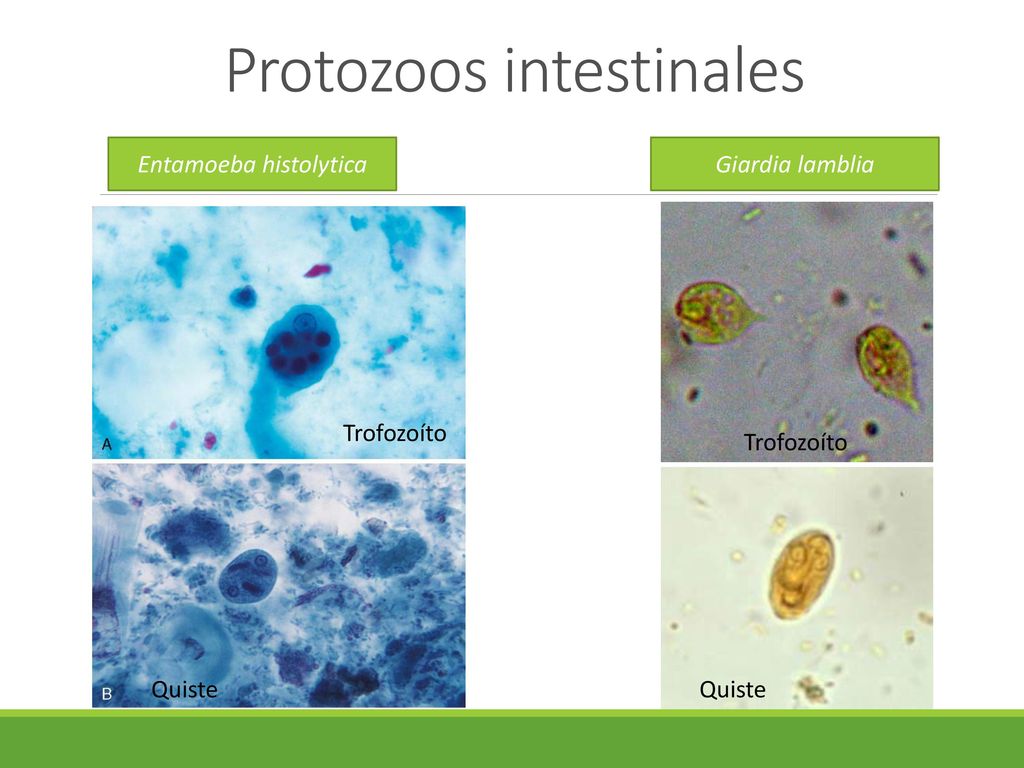 Protozoos intestinales

Entamoeba histolytica

Giardia lamblia

A

Trofozoíto

B

Quiste

Trofozoíto

Quiste